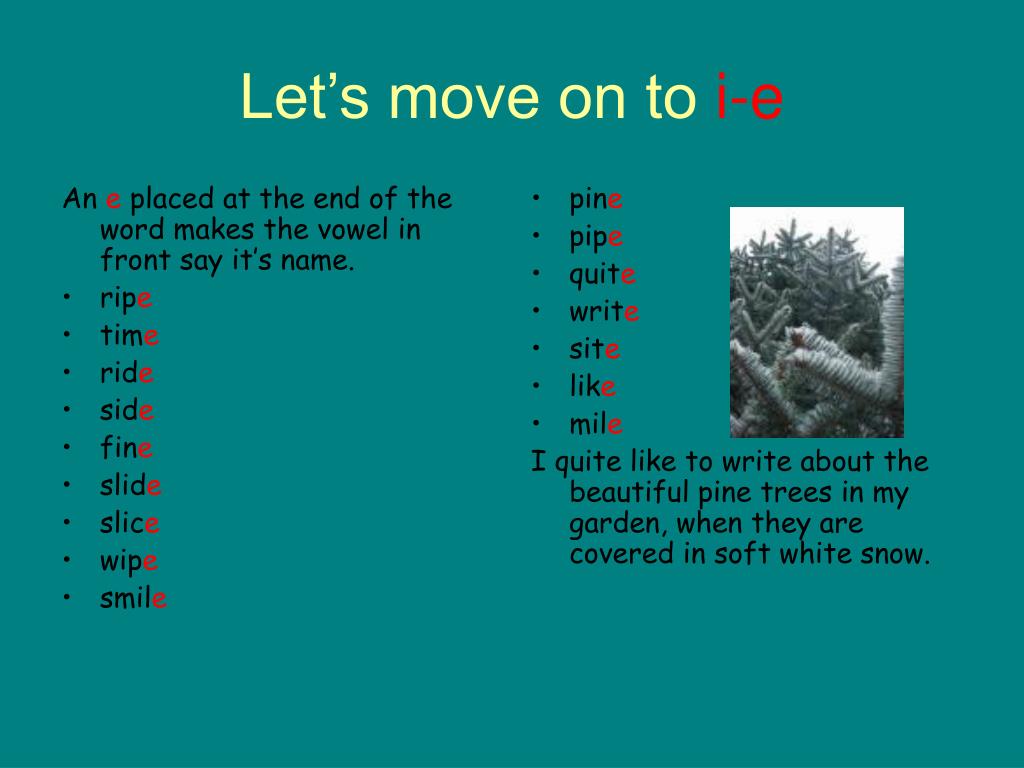 Let’s move on to i-e

An e placed at the end of the word makes the vowel in front say it’s name.
• ripe
• time
• ride
• side
• fine
• slide
• slice
• wipe
• smile

• pine
• pipe
• quite
• write
• site
• like
• mile

I quite like to write about the beautiful pine trees in my garden, when they are covered in soft white snow.